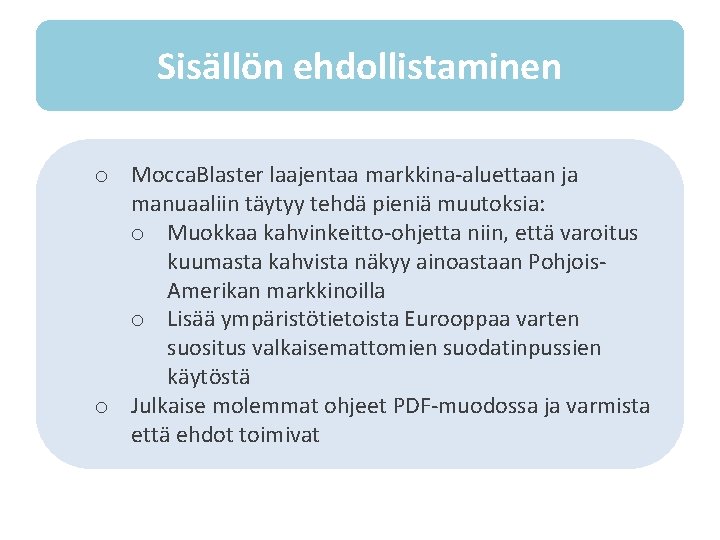 Sisällön ehdollistaminen

o MoccaBlaster laajentaa markkina-aluettaan ja manuaaliin täytyy tehdä pieniä muutoksia:
  o Muokkaa kahvinkeitto-ohjetta niin, että varoitus kuumasta kahvista näkyy ainoastaan Pohjois-Amerikan markkinoilla
  o Lisää ympäristötietoista Eurooppaa varten suositus valkaisemattomien suodatinpussien käytöstä
o Julkaise molemmat ohjeet PDF-muodossa ja varmista että ehdot toimivat